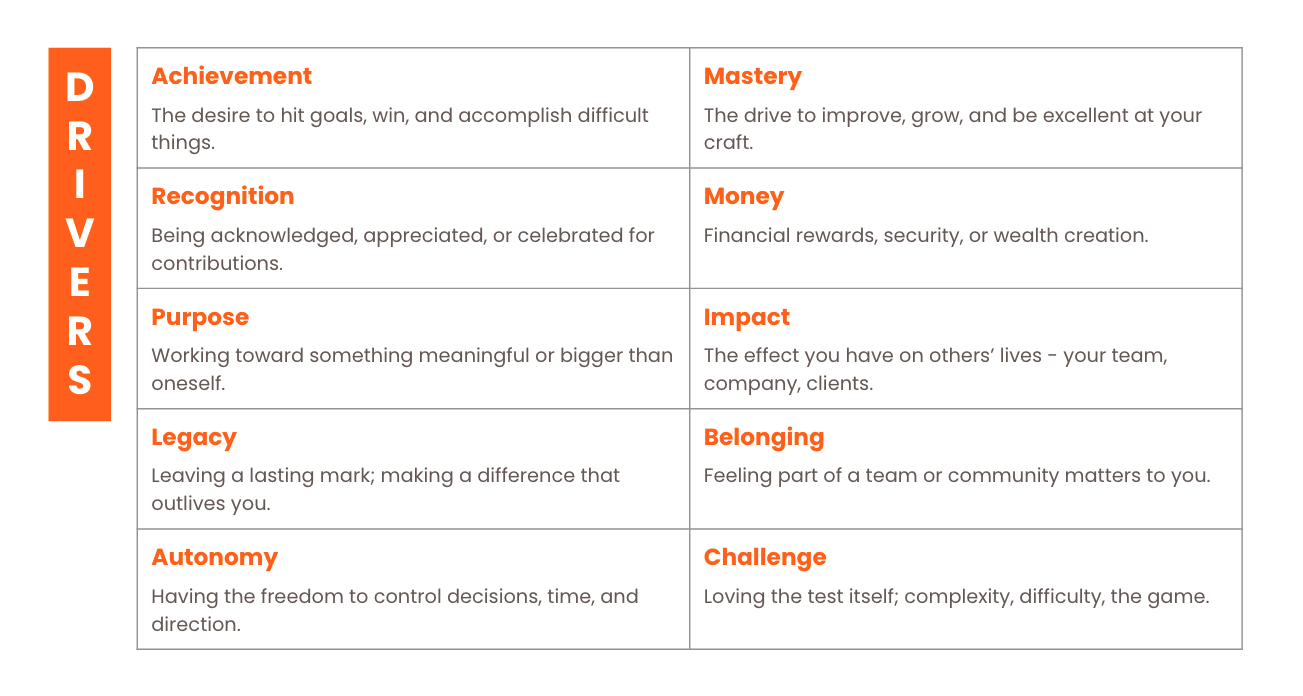 DRIVERS

| | |
|---|---|
| **Achievement** The desire to hit goals, win, and accomplish difficult things. | **Mastery** The drive to improve, grow, and be excellent at your craft. |
| **Recognition** Being acknowledged, appreciated, or celebrated for contributions. | **Money** Financial rewards, security, or wealth creation. |
| **Purpose** Working toward something meaningful or bigger than oneself. | **Impact** The effect you have on others' lives - your team, company, clients. |
| **Legacy** Leaving a lasting mark; making a difference that outlives you. | **Belonging** Feeling part of a team or community matters to you. |
| **Autonomy** Having the freedom to control decisions, time, and direction. | **Challenge** Loving the test itself; complexity, difficulty, the game. |